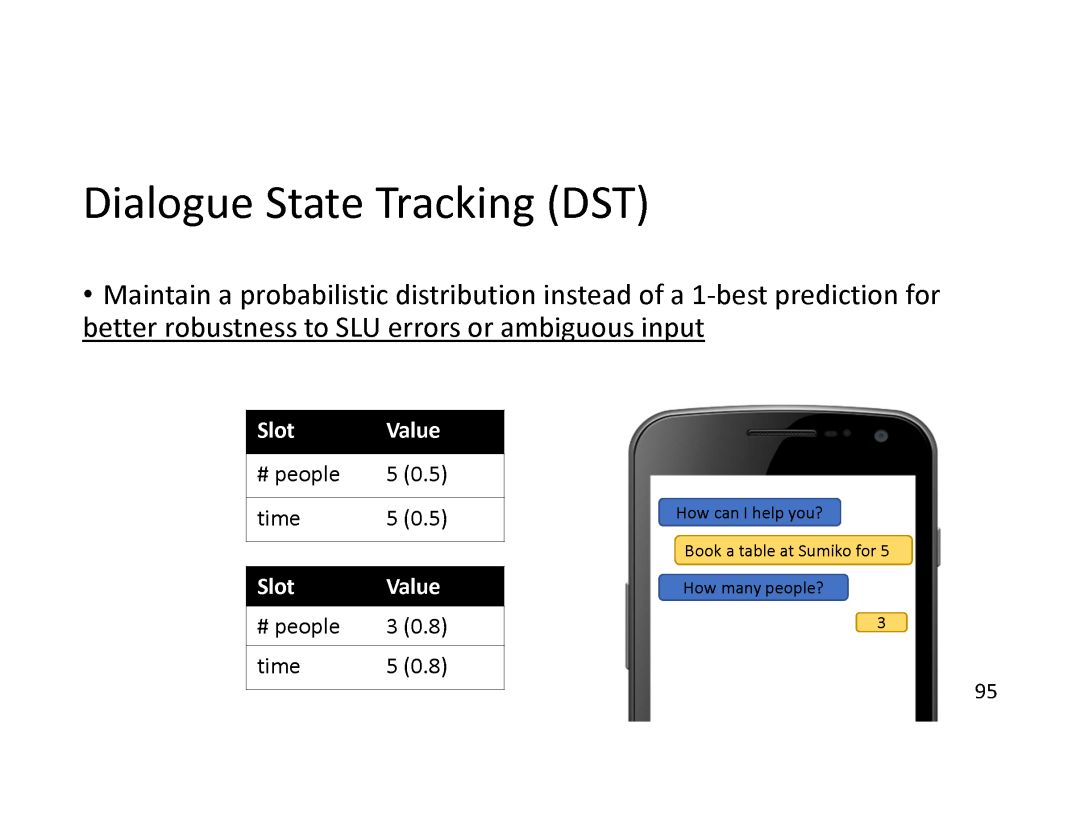 Dialogue State Tracking (DST)

• Maintain a probabilistic distribution instead of a 1-best prediction for better robustness to SLU errors or ambiguous input

| Slot | Value |
|---|---|
| # people | 5 (0.5) |
| time | 5 (0.5) |

| Slot | Value |
|---|---|
| # people | 3 (0.8) |
| time | 5 (0.8) |

How can I help you?

Book a table at Sumiko for 5

How many people?

3

95